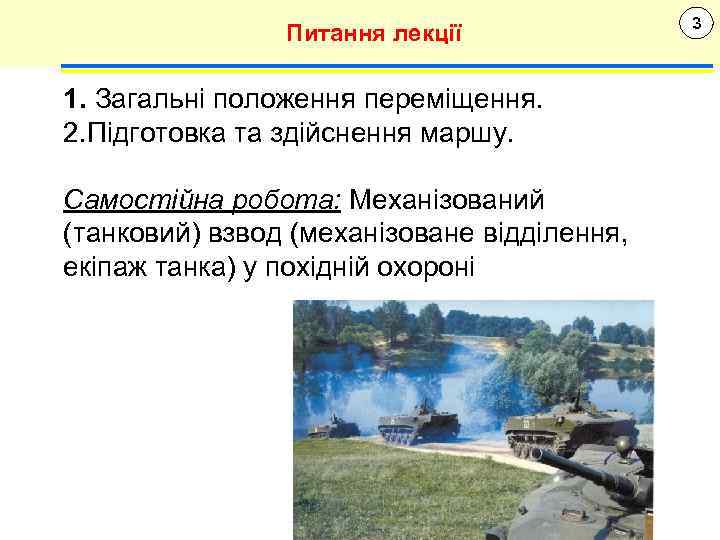 Питання лекції

3

1. Загальні положення переміщення.
2.Підготовка та здійснення маршу.

Самостійна робота: Механізований (танковий) взвод (механізоване відділення, екіпаж танка) у похідній охороні